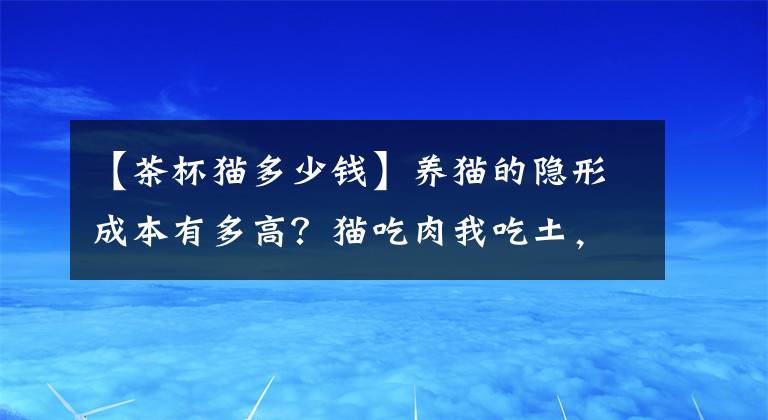 【茶杯猫多少钱】养猫的隐形成本有多高？猫吃肉我吃土，